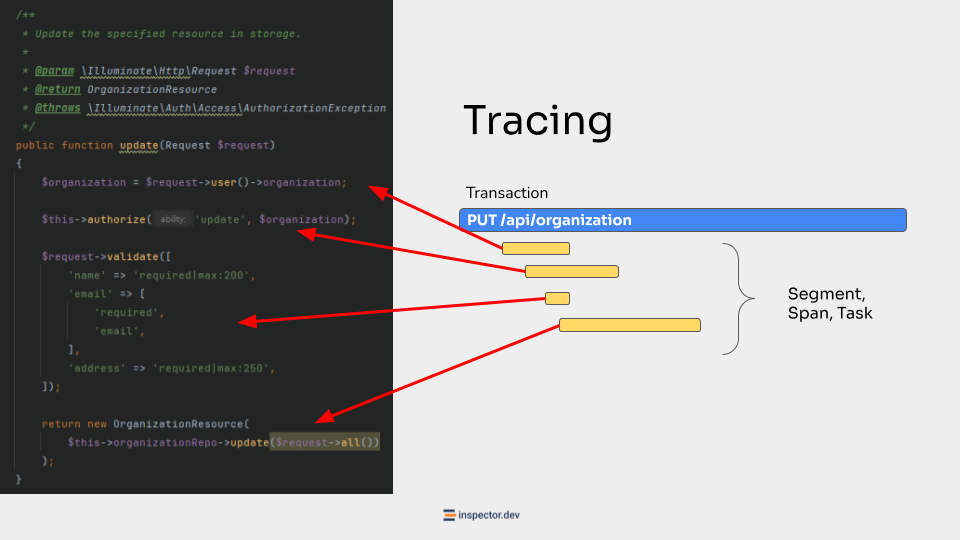 /**
 * Update the specified resource in storage.
 *
 * @param \Illuminate\Http\Request $request
 * @return OrganizationResource
 * @throws \Illuminate\Auth\Access\AuthorizationException
 */
public function update(Request $request)
{
    $organization = $request->user()->organization;

    $this->authorize( ability: 'update', $organization);

    $request->validate([
        'name' => 'required|max:200',
        'email' => [
            'required',
            'email',
        ],
        'address' => 'required|max:250',
    ]);

    return new OrganizationResource(
        $this->organizationRepo->update($request->all())
    );
}

Tracing

Transaction

PUT /api/organization

Segment, Span, Task

inspector.dev